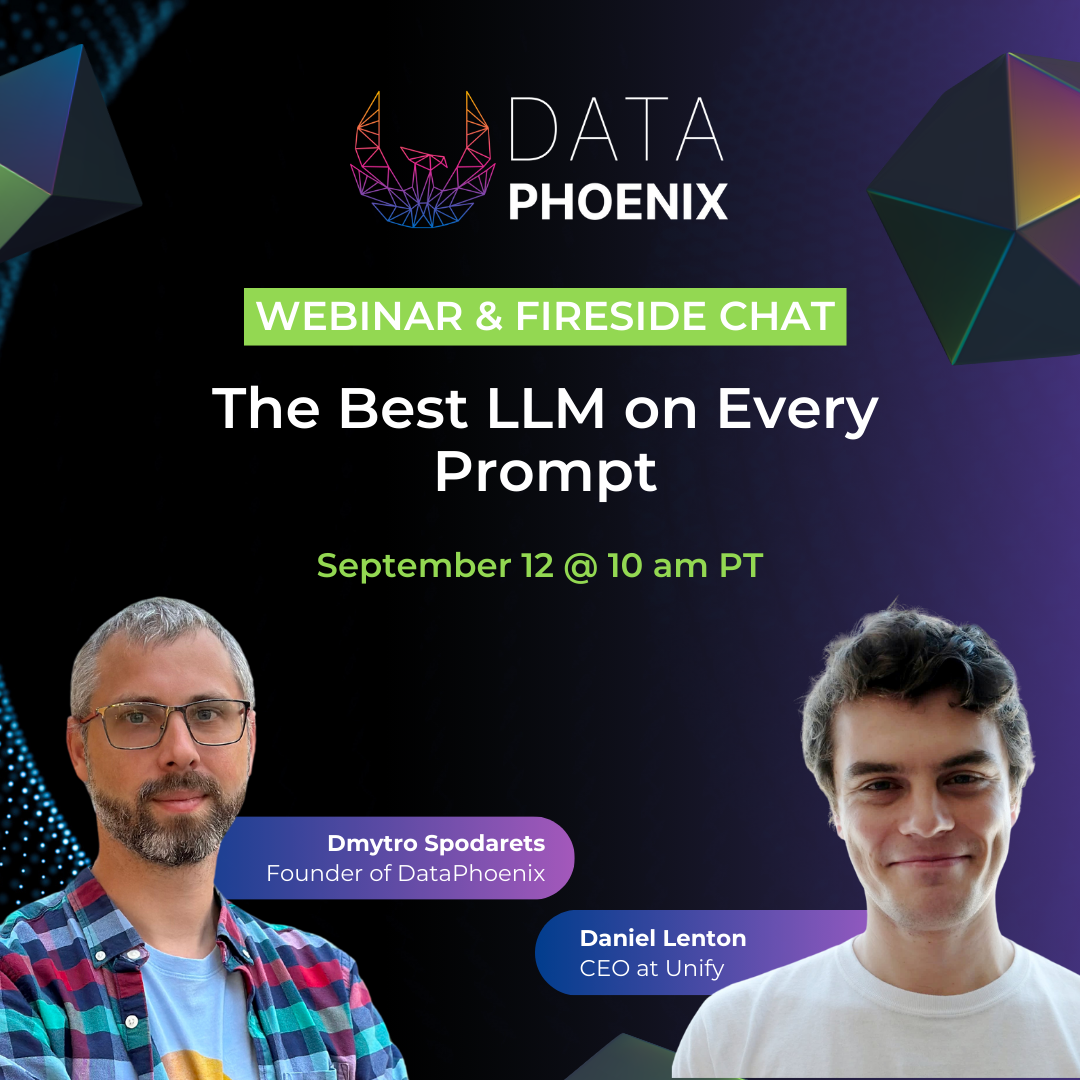 DATA PHOENIX

WEBINAR & FIRESIDE CHAT

The Best LLM on Every Prompt

September 12 @ 10 am PT

Dmytro Spodarets
Founder of DataPhoenix

Daniel Lenton
CEO at Unify